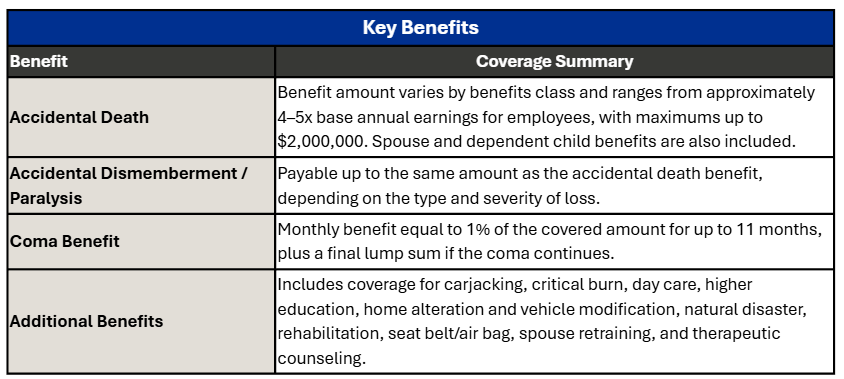 Key Benefits

| Benefit | Coverage Summary |
|---|---|
| Accidental Death | Benefit amount varies by benefits class and ranges from approximately 4–5x base annual earnings for employees, with maximums up to \$2,000,000. Spouse and dependent child benefits are also included. |
| Accidental Dismemberment / Paralysis | Payable up to the same amount as the accidental death benefit, depending on the type and severity of loss. |
| Coma Benefit | Monthly benefit equal to 1% of the covered amount for up to 11 months, plus a final lump sum if the coma continues. |
| Additional Benefits | Includes coverage for carjacking, critical burn, day care, higher education, home alteration and vehicle modification, natural disaster, rehabilitation, seat belt/air bag, spouse retraining, and therapeutic counseling. |